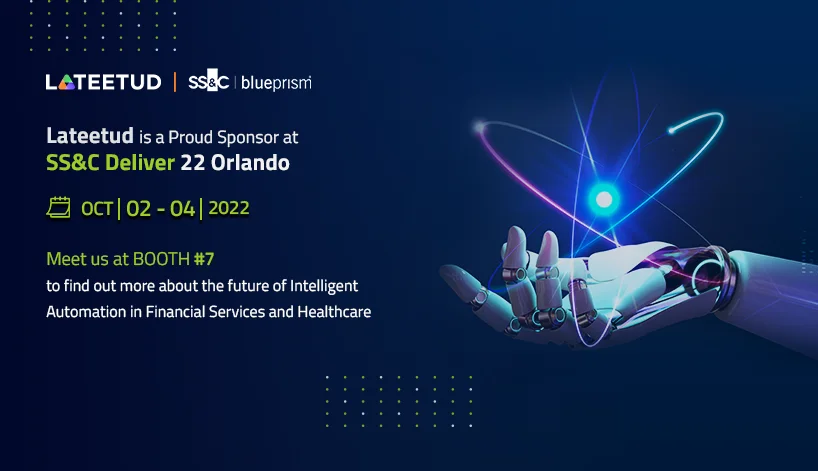 LATEETUD | SS&C | blueprism

Lateetud is a Proud Sponsor at
SS&C Deliver 22 Orlando

OCT | 02 - 04 | 2022

Meet us at BOOTH #7
to find out more about the future of Intelligent Automation in Financial Services and Healthcare